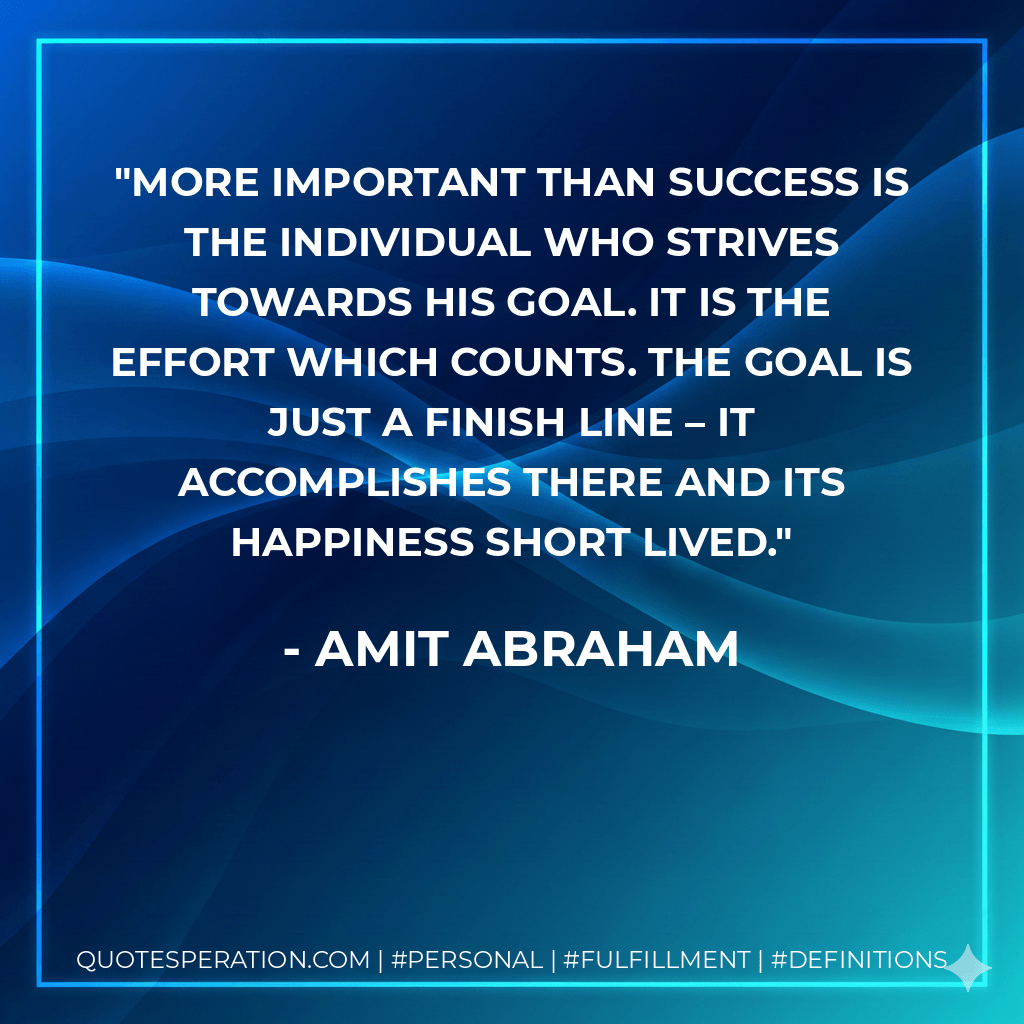 "MORE IMPORTANT THAN SUCCESS IS THE INDIVIDUAL WHO STRIVES TOWARDS HIS GOAL. IT IS THE EFFORT WHICH COUNTS. THE GOAL IS JUST A FINISH LINE – IT ACCOMPLISHES THERE AND ITS HAPPINESS SHORT LIVED."

- AMIT ABRAHAM

QUOTESPERATION.COM | #PERSONAL | #FULFILLMENT | #DEFINITIONS